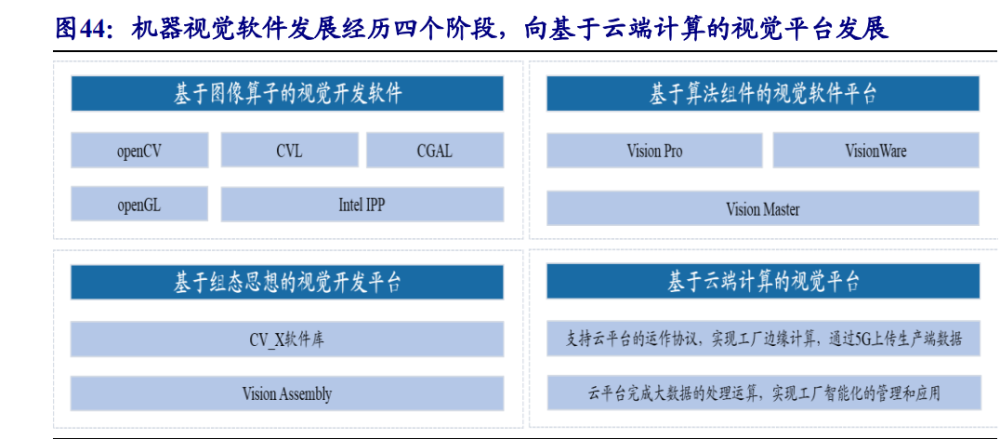 图44：机器视觉软件发展经历四个阶段，向基于云端计算的视觉平台发展

基于图像算子的视觉开发软件

openCV

CVL

CGAL

openGL

Intel IPP

基于算法组件的视觉软件平台

Vision Pro

VisionWare

Vision Master

基于组态思想的视觉开发平台

CV_X软件库

Vision Assembly

基于云端计算的视觉平台

支持云平台的运作协议，实现工厂边缘计算，通过5G上传生产端数据

云平台完成大数据的处理运算，实现工厂智能化的管理和应用